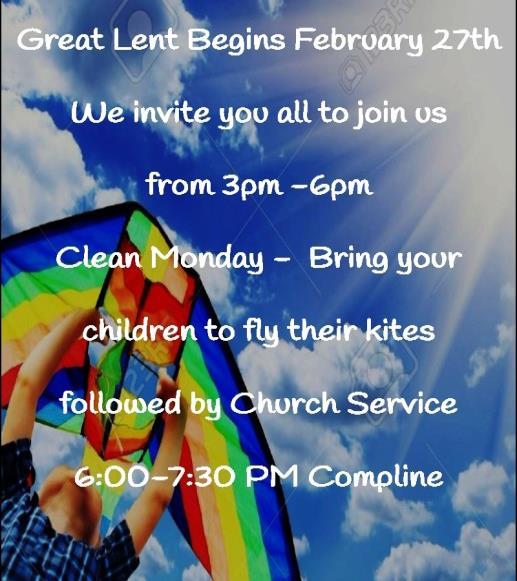 Great Lent Begins February 27th

We invite you all to join us

from 3pm –6pm

Clean Monday – Bring your

children to fly their kites

followed by Church Service

6:00-7:30 PM Compline